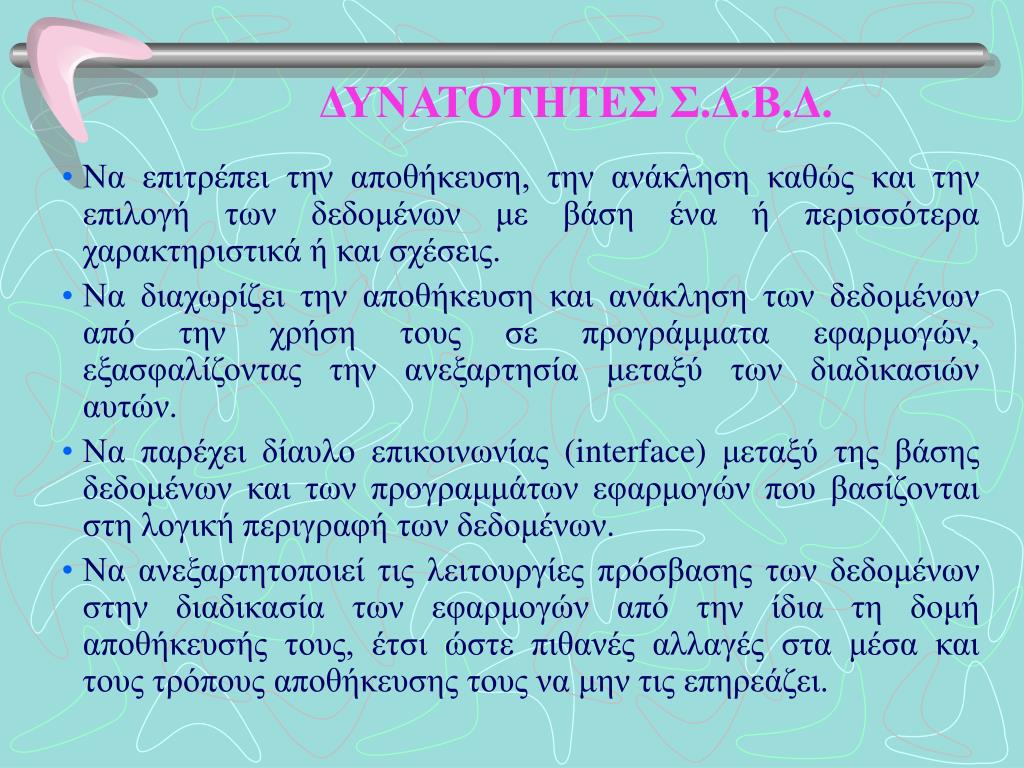 ΔΥΝΑΤΟΤΗΤΕΣ Σ.Δ.Β.Δ.

• Να επιτρέπει την αποθήκευση, την ανάκληση καθώς και την επιλογή των δεδομένων με βάση ένα ή περισσότερα χαρακτηριστικά ή και σχέσεις.

• Να διαχωρίζει την αποθήκευση και ανάκληση των δεδομένων από την χρήση τους σε προγράμματα εφαρμογών, εξασφαλίζοντας την ανεξαρτησία μεταξύ των διαδικασιών αυτών.

• Να παρέχει δίαυλο επικοινωνίας (interface) μεταξύ της βάσης δεδομένων και των προγραμμάτων εφαρμογών που βασίζονται στη λογική περιγραφή των δεδομένων.

• Να ανεξαρτητοποιεί τις λειτουργίες πρόσβασης των δεδομένων στην διαδικασία των εφαρμογών από την ίδια τη δομή αποθήκευσής τους, έτσι ώστε πιθανές αλλαγές στα μέσα και τους τρόπους αποθήκευσης τους να μην τις επηρεάζει.